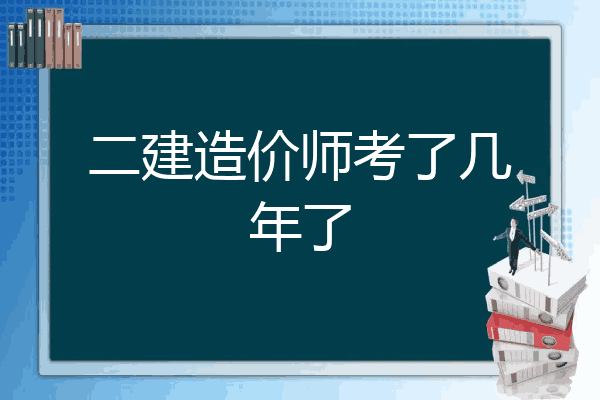 二建造价师考了几年了